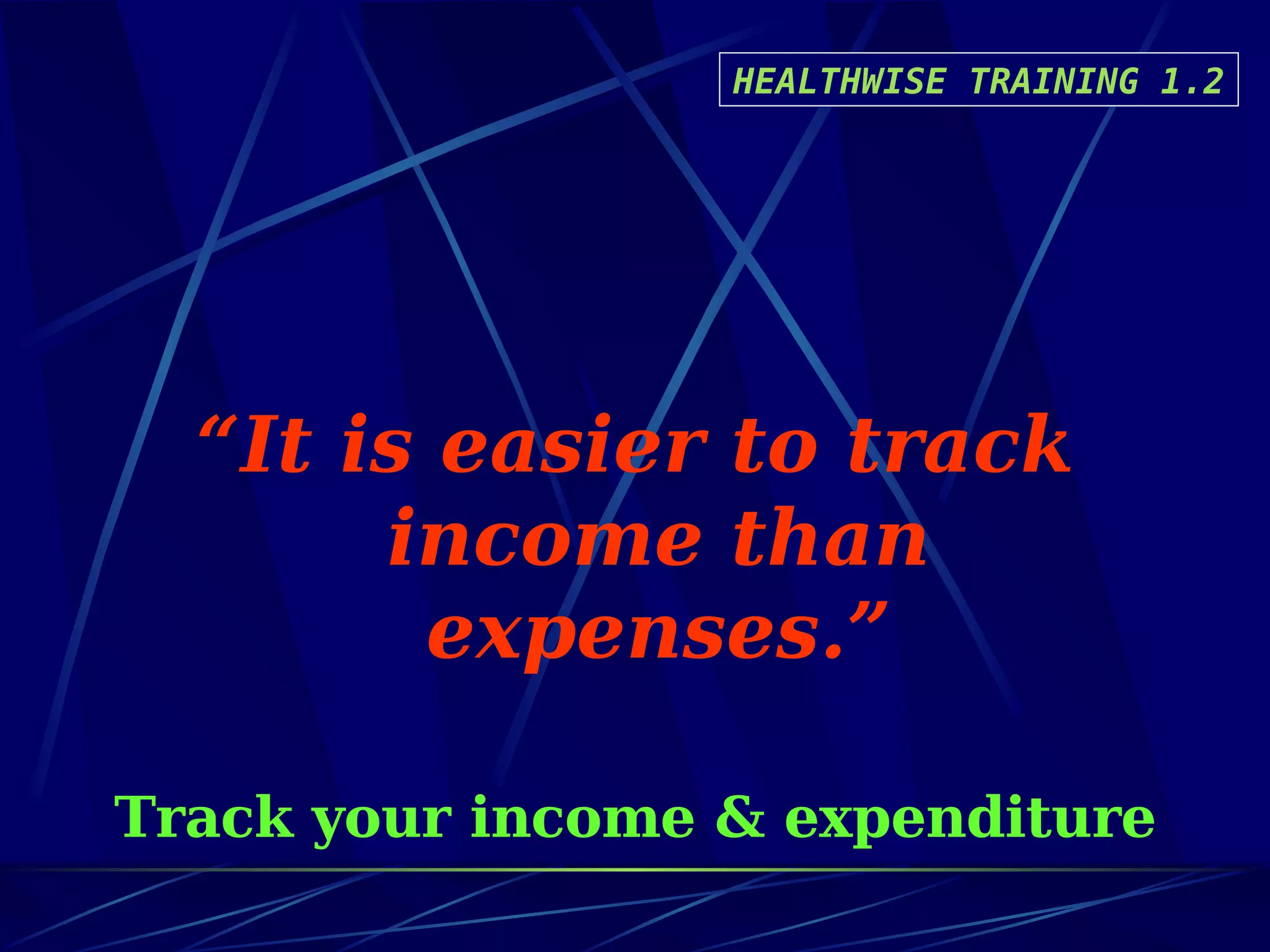 HEALTHWISE TRAINING 1.2

“It is easier to track income than expenses.”

Track your income & expenditure